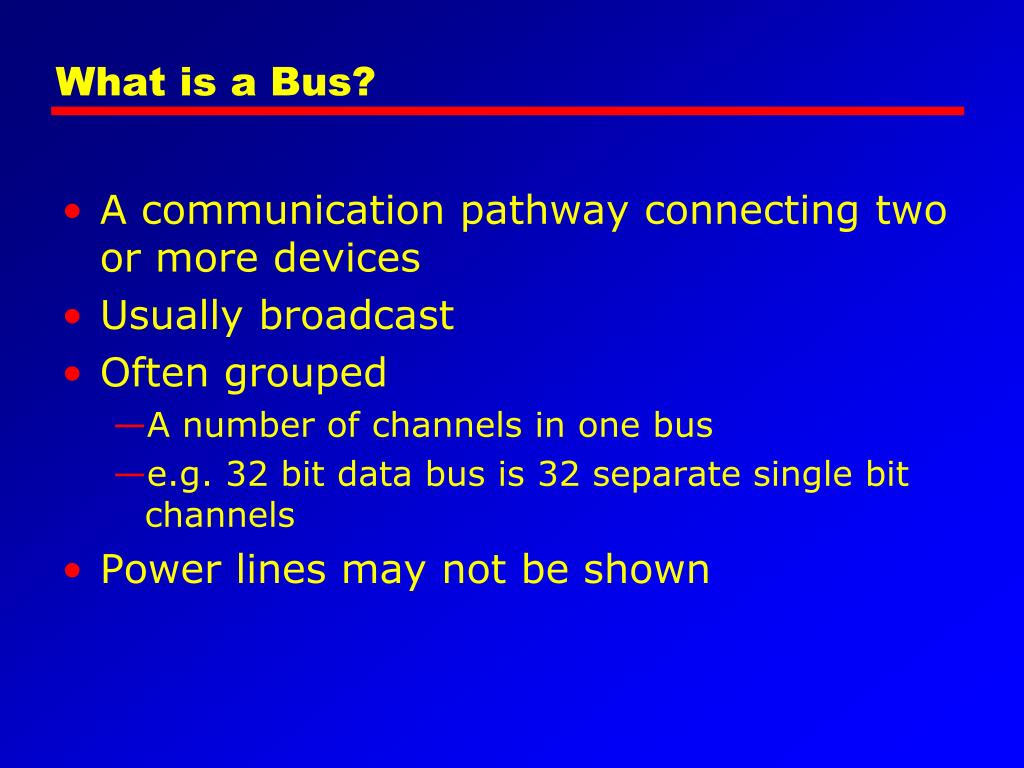 What is a Bus?

• A communication pathway connecting two or more devices
• Usually broadcast
• Often grouped
—A number of channels in one bus
—e.g. 32 bit data bus is 32 separate single bit channels
• Power lines may not be shown